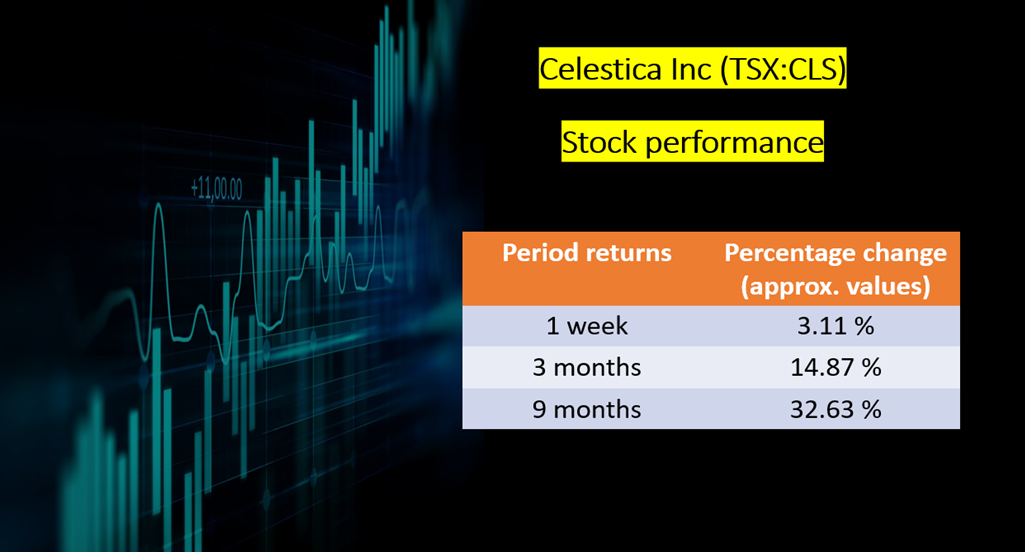 +11,00.00

Celestica Inc (TSX:CLS)

Stock performance

| Period returns | Percentage change (approx. values) |
|---|---|
| 1 week | 3.11 % |
| 3 months | 14.87 % |
| 9 months | 32.63 % |